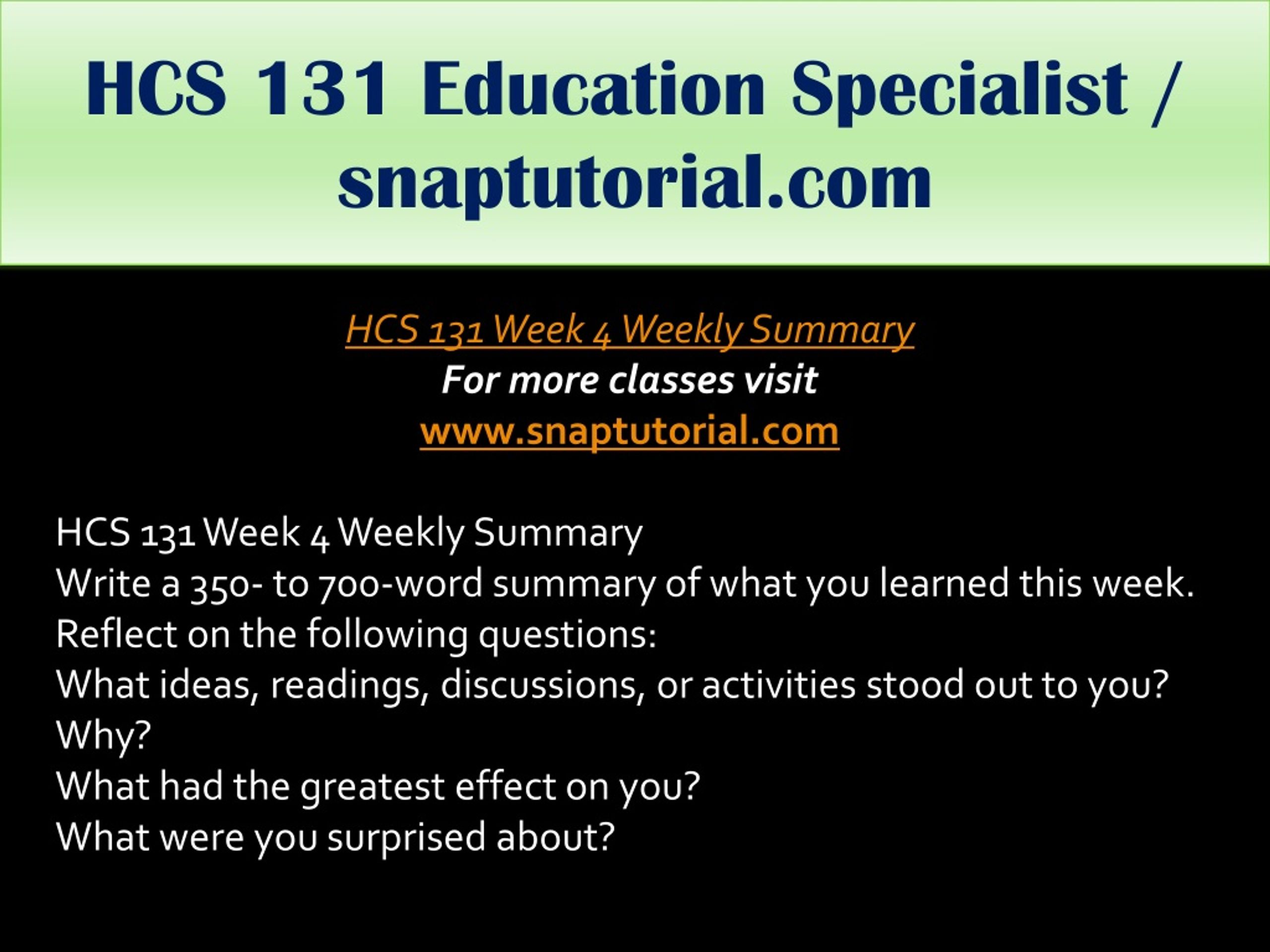 HCS 131 Education Specialist / snaptutorial.com

HCS 131 Week 4 Weekly Summary
For more classes visit
www.snaptutorial.com

HCS 131 Week 4 Weekly Summary
Write a 350- to 700-word summary of what you learned this week.
Reflect on the following questions:
What ideas, readings, discussions, or activities stood out to you? Why?
What had the greatest effect on you?
What were you surprised about?